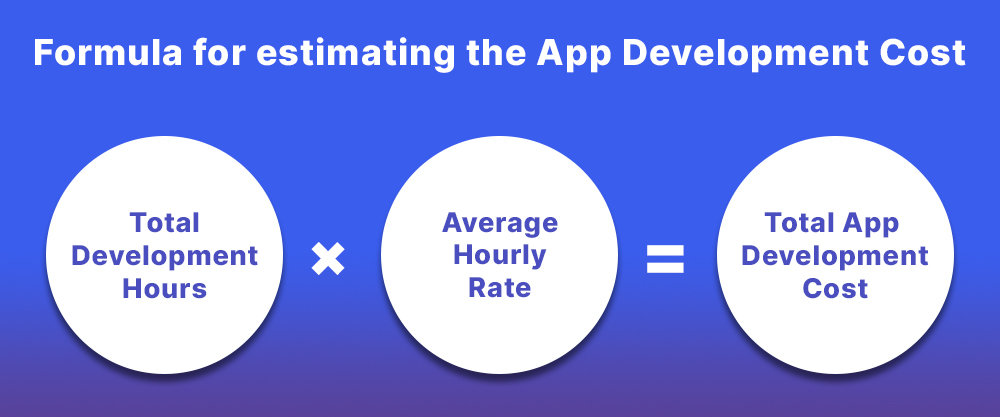 Formula for estimating the App Development Cost

Total Development Hours

×

Average Hourly Rate

=

Total App Development Cost